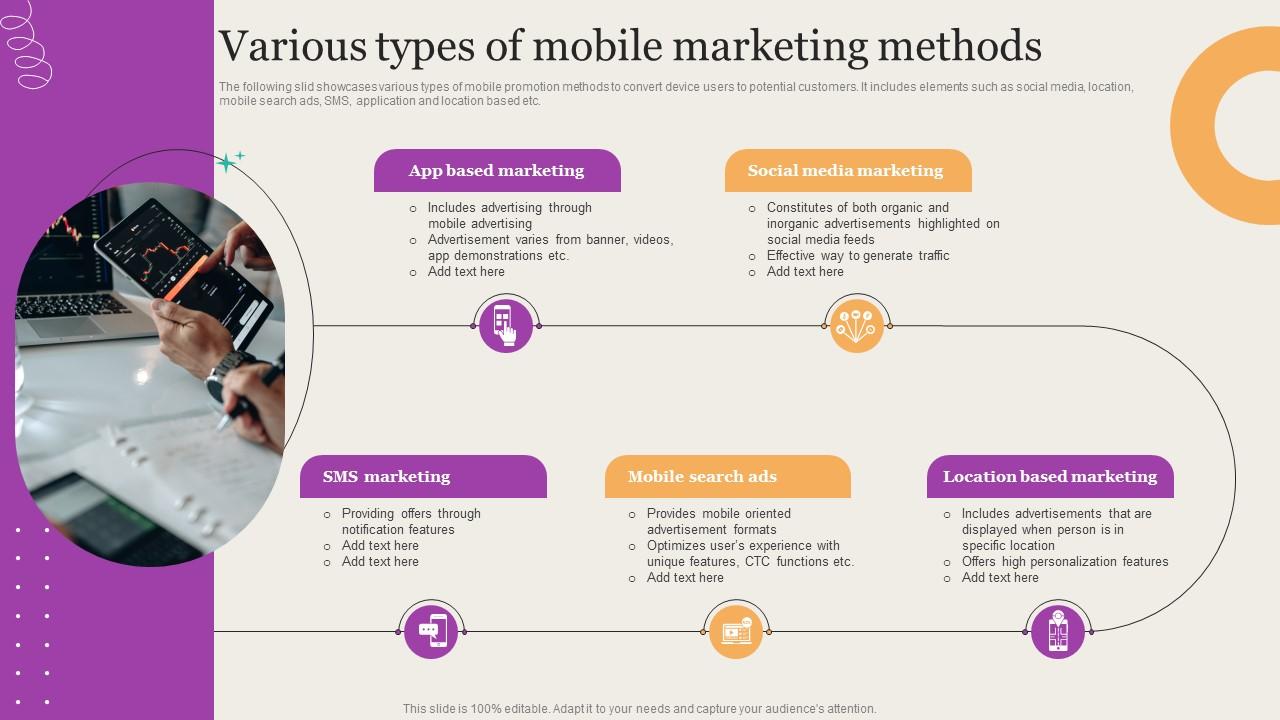 Various types of mobile marketing methods

The following slid showcases various types of mobile promotion methods to convert device users to potential customers. It includes elements such as social media, location, mobile search ads, SMS, application and location based etc.

App based marketing

○ Includes advertising through mobile advertising
○ Advertisement varies from banner, videos, app demonstrations etc.
○ Add text here

Social media marketing

○ Constitutes of both organic and inorganic advertisements highlighted on social media feeds
○ Effective way to generate traffic
○ Add text here

SMS marketing

○ Providing offers through notification features
○ Add text here
○ Add text here

Mobile search ads

○ Provides mobile oriented advertisement formats
○ Optimizes user's experience with unique features, CTC functions etc.
○ Add text here

Location based marketing

○ Includes advertisements that are displayed when person is in specific location
○ Offers high personalization features
○ Add text here

This slide is 100% editable. Adapt it to your needs and capture your audience's attention.